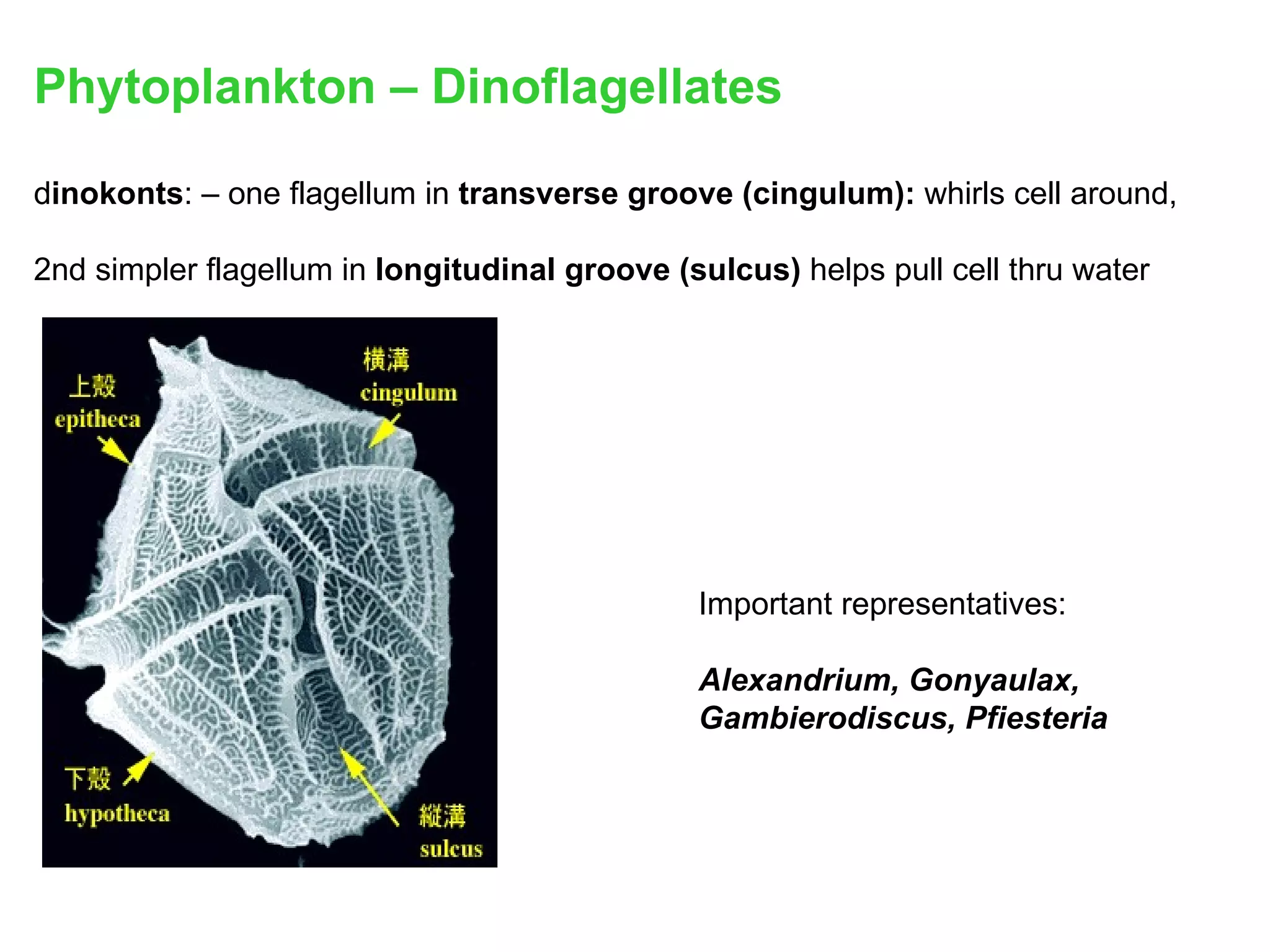 Phytoplankton – Dinoflagellates

dinokonts: – one flagellum in transverse groove (cingulum): whirls cell around,

2nd simpler flagellum in longitudinal groove (sulcus) helps pull cell thru water

上殼
epitheca

橫溝
cingulum

下殼
hypotheca

縱溝
sulcus

Important representatives:

Alexandrium, Gonyaulax, Gambierodiscus, Pfiesteria